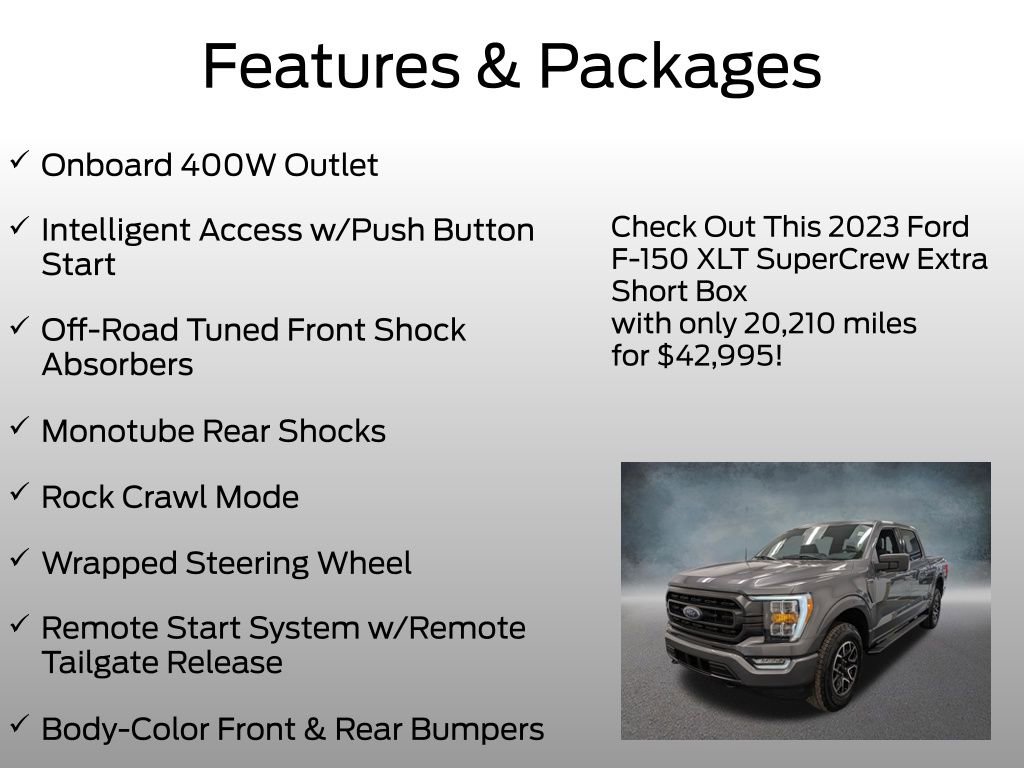 Features & Packages

✓ Onboard 400W Outlet

✓ Intelligent Access w/Push Button Start

✓ Off-Road Tuned Front Shock Absorbers

✓ Monotube Rear Shocks

✓ Rock Crawl Mode

✓ Wrapped Steering Wheel

✓ Remote Start System w/Remote Tailgate Release

✓ Body-Color Front & Rear Bumpers

Check Out This 2023 Ford F-150 XLT SuperCrew Extra Short Box
with only 20,210 miles
for $42,995!